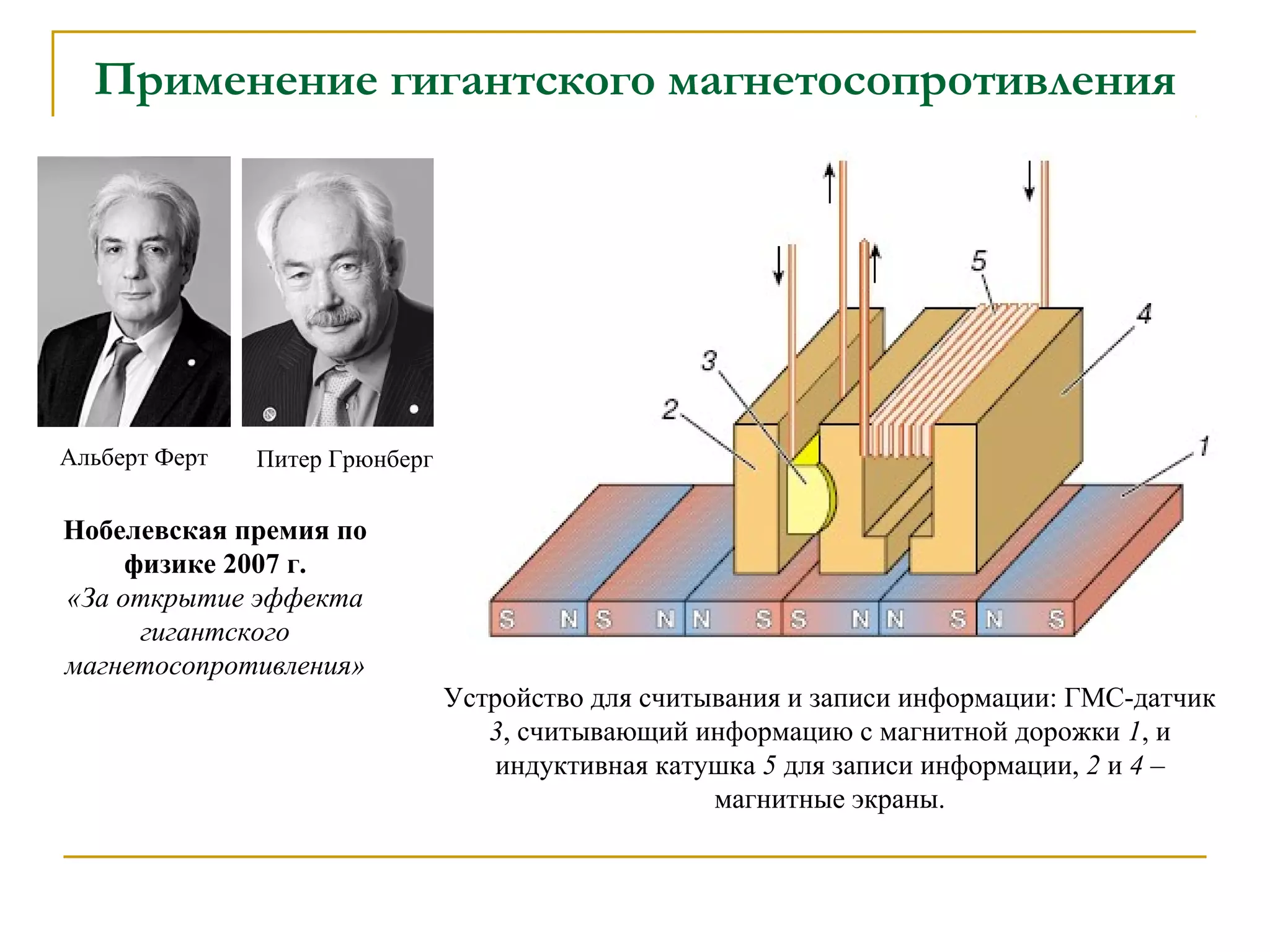 Применение гигантского магнетосопротивления

Альберт Ферт

Питер Грюнберг

Нобелевская премия по физике 2007 г.
«За открытие эффекта гигантского магнетосопротивления»

5
4
3
2
1

S N S N N S S N N S N S

Устройство для считывания и записи информации: ГМС-датчик 3, считывающий информацию с магнитной дорожки 1, и индуктивная катушка 5 для записи информации, 2 и 4 – магнитные экраны.